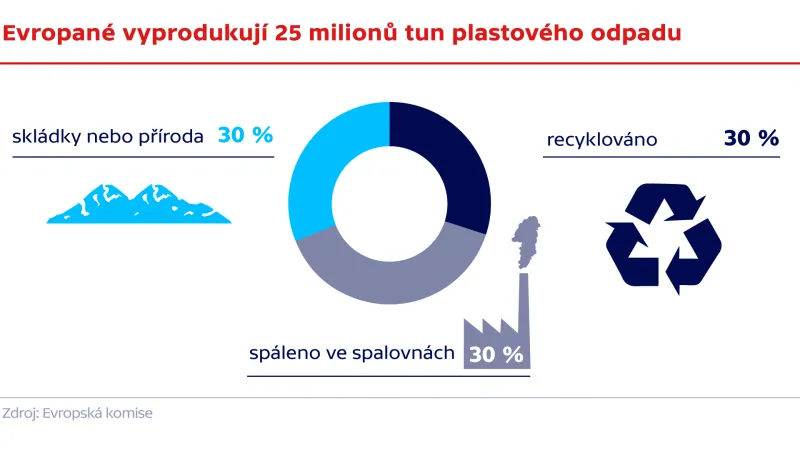 Evropané vyprodukují 25 milionů tun plastového odpadu

skládky nebo příroda 30 %

recyklováno 30 %

spáleno ve spalovnách 30 %

Zdroj: Evropská komise